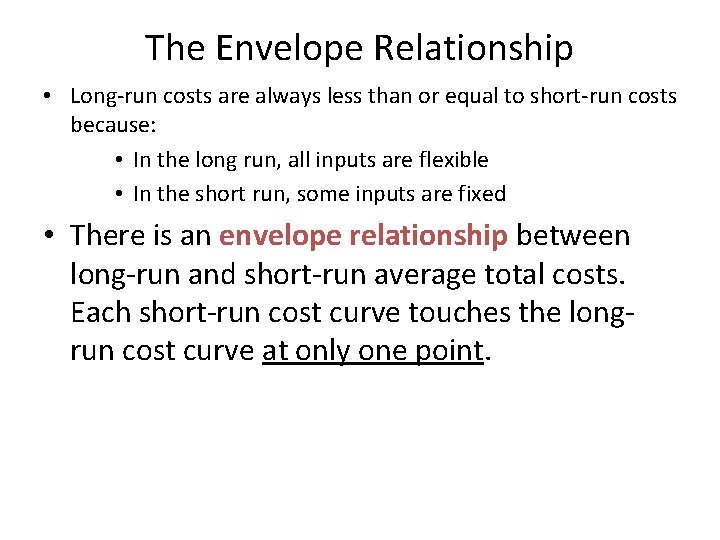 The Envelope Relationship

• Long-run costs are always less than or equal to short-run costs because:
  • In the long run, all inputs are flexible
  • In the short run, some inputs are fixed

• There is an envelope relationship between long-run and short-run average total costs. Each short-run cost curve touches the long-run cost curve at only one point.